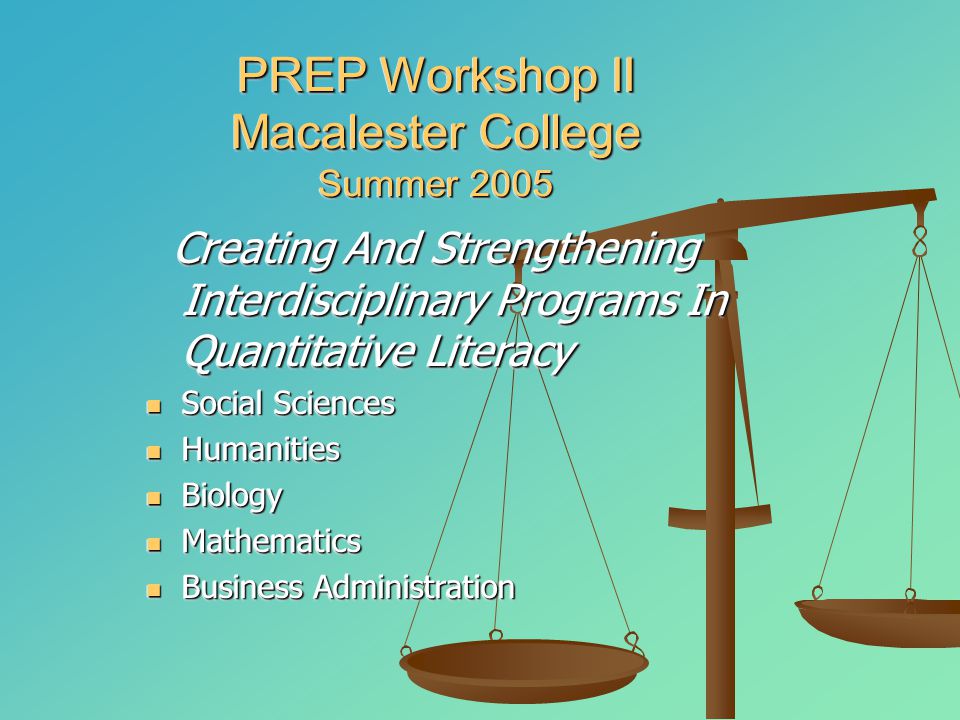 PREP Workshop II
Macalester College
Summer 2005

Creating And Strengthening Interdisciplinary Programs In Quantitative Literacy

- Social Sciences
- Humanities
- Biology
- Mathematics
- Business Administration